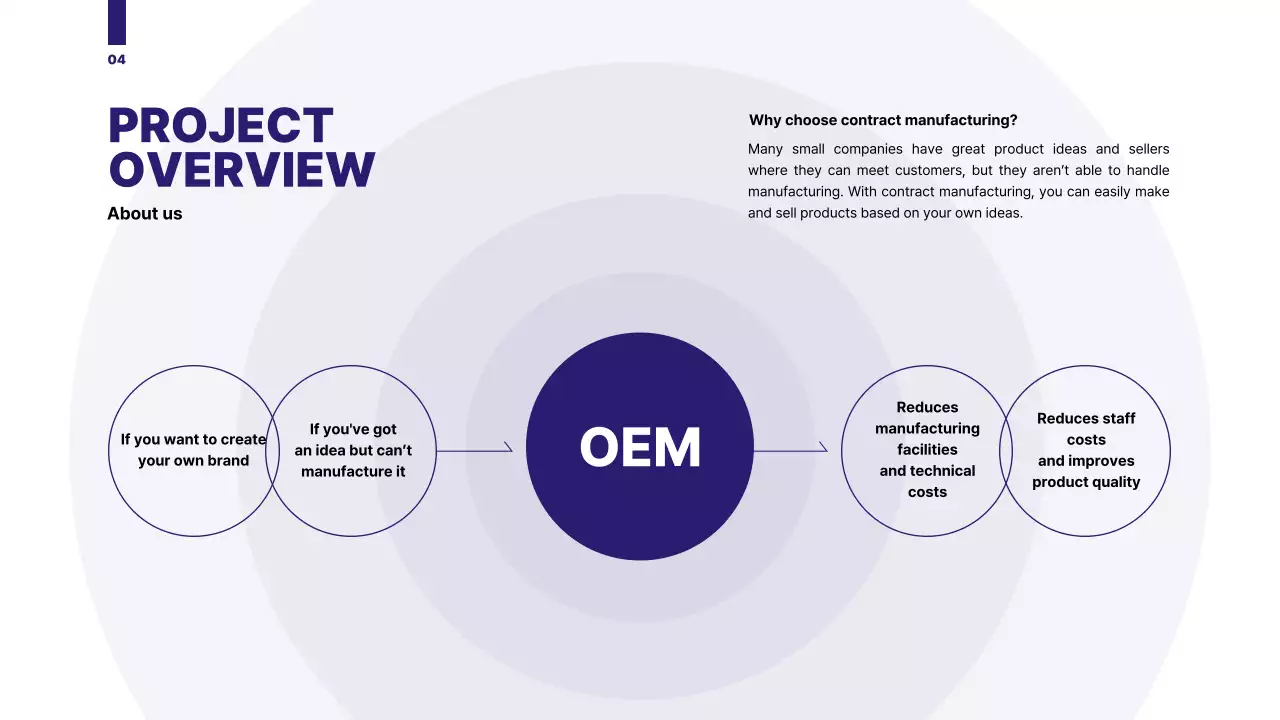 04

PROJECT OVERVIEW

About us

Why choose contract manufacturing?

Many small companies have great product ideas and sellers where they can meet customers, but they aren't able to handle manufacturing. With contract manufacturing, you can easily make and sell products based on your own ideas.

If you want to create your own brand

If you've got an idea but can't manufacture it

OEM

Reduces manufacturing facilities and technical costs

Reduces staff costs and improves product quality